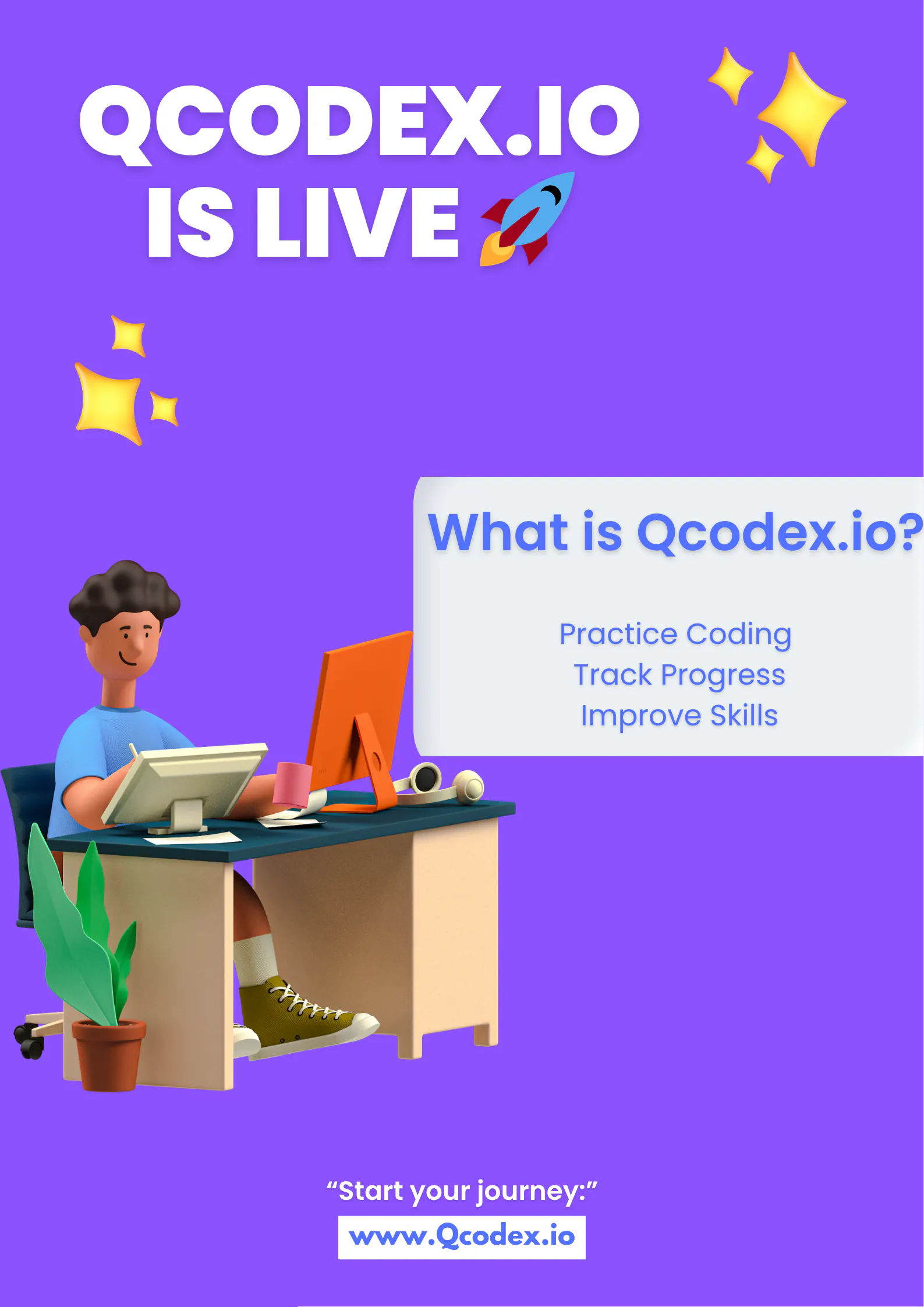 QCODEX.IO
IS LIVE

What is Qcodex.io?

Practice Coding
Track Progress
Improve Skills

“Start your journey:”

www.Qcodex.io